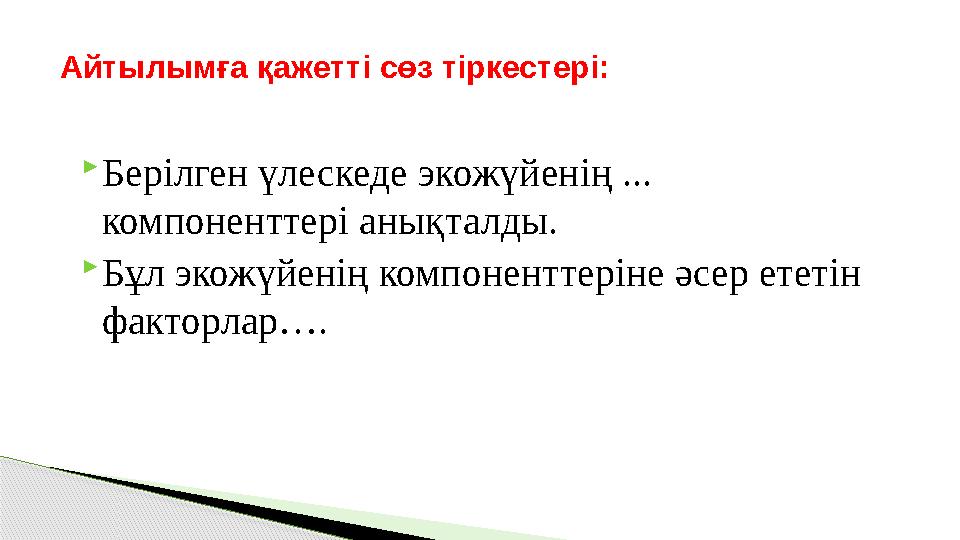 Айтылымға қажетті сөз тіркестері:

Берілген үлескеде экожүйенің ... компоненттері анықталды.

Бұл экожүйенің компоненттеріне әсер ететін факторлар….